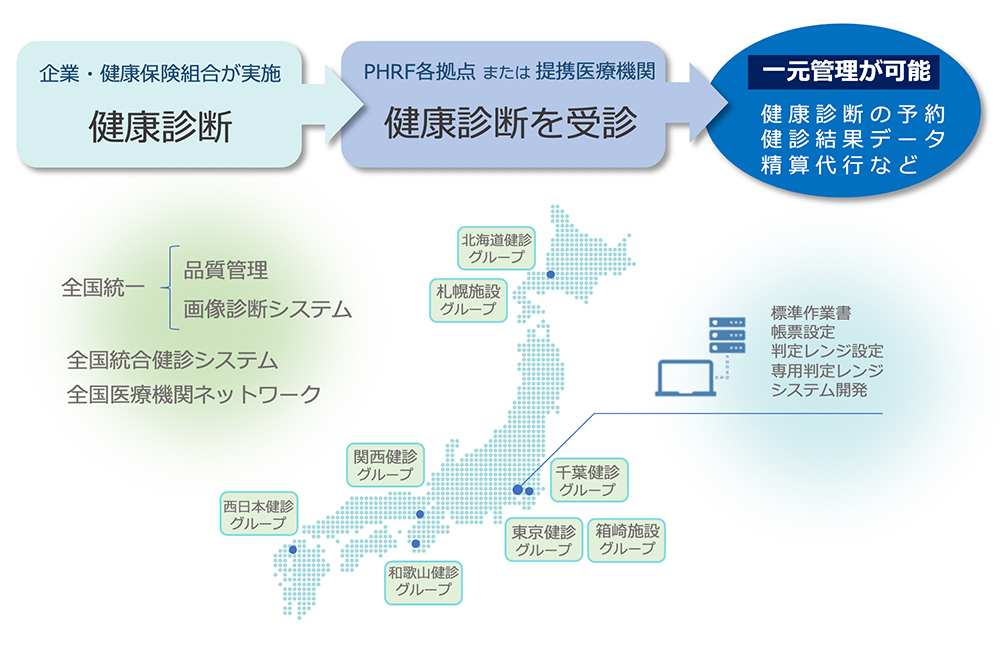 企業・健康保険組合が実施
健康診断

PHRF各拠点 または 提携医療機関
健康診断を受診

一元管理が可能
健康診断の予約
健診結果データ
精算代行など

全国統一 品質管理
画像診断システム

全国統合健診システム
全国医療機関ネットワーク

北海道健診グループ

札幌施設グループ

標準作業書
帳票設定
判定レンジ設定
専用判定レンジ
システム開発

関西健診グループ

千葉健診グループ

西日本健診グループ

東京健診グループ

箱崎施設グループ

和歌山健診グループ